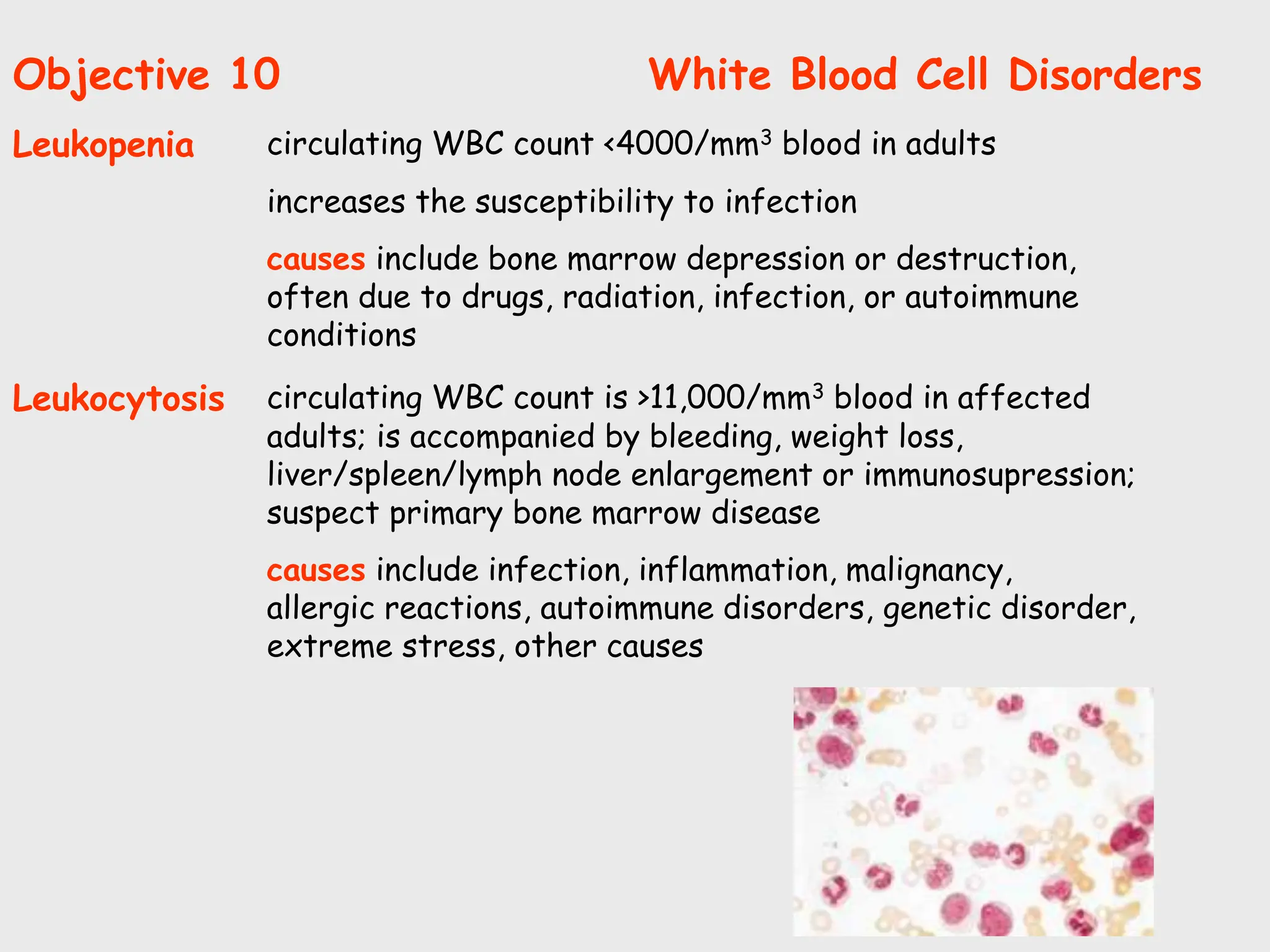 Objective 10 White Blood Cell Disorders

Leukopenia circulating WBC count <4000/mm$^3$ blood in adults

increases the susceptibility to infection

causes include bone marrow depression or destruction, often due to drugs, radiation, infection, or autoimmune conditions

Leukocytosis circulating WBC count is >11,000/mm$^3$ blood in affected adults; is accompanied by bleeding, weight loss, liver/spleen/lymph node enlargement or immunosupression; suspect primary bone marrow disease

causes include infection, inflammation, malignancy, allergic reactions, autoimmune disorders, genetic disorder, extreme stress, other causes